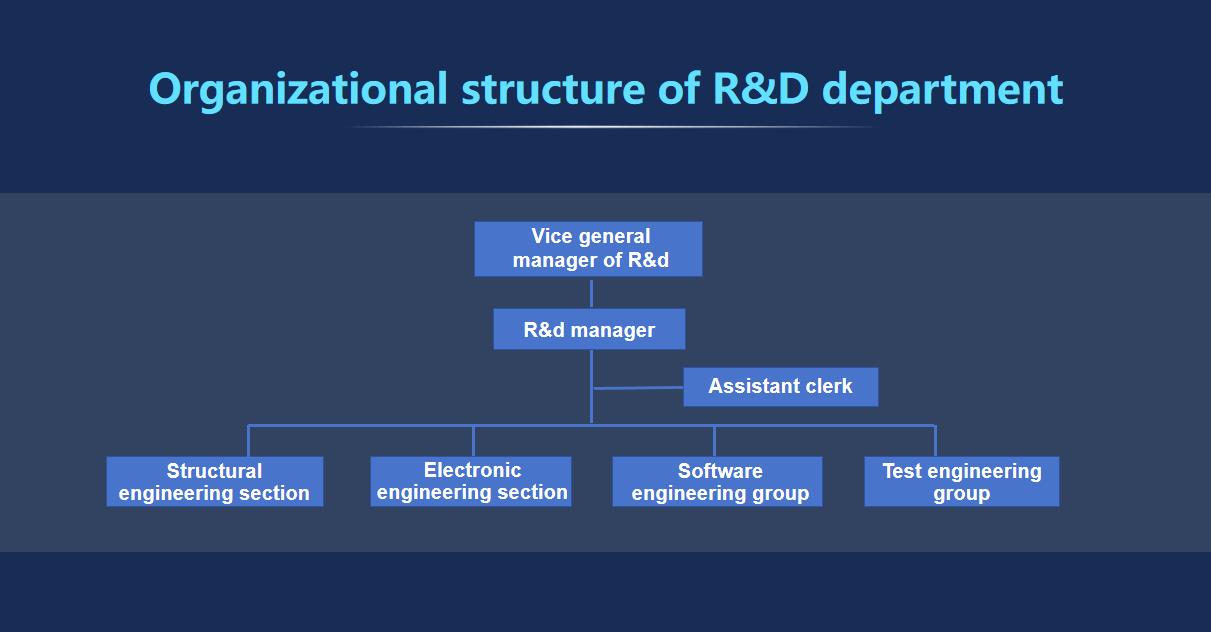 Organizational structure of R&D department

Vice general manager of R&d

R&d manager

Assistant clerk

Structural engineering section

Electronic engineering section

Software engineering group

Test engineering group